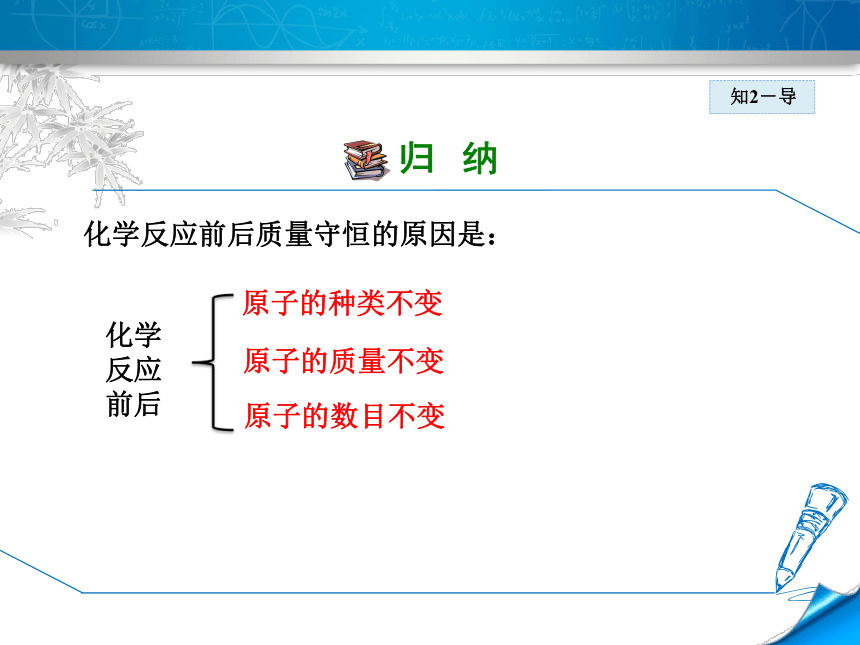 知2－导

归　纳

化学反应前后质量守恒的原因是：

化学反应前后

原子的种类不变

原子的质量不变

原子的数目不变